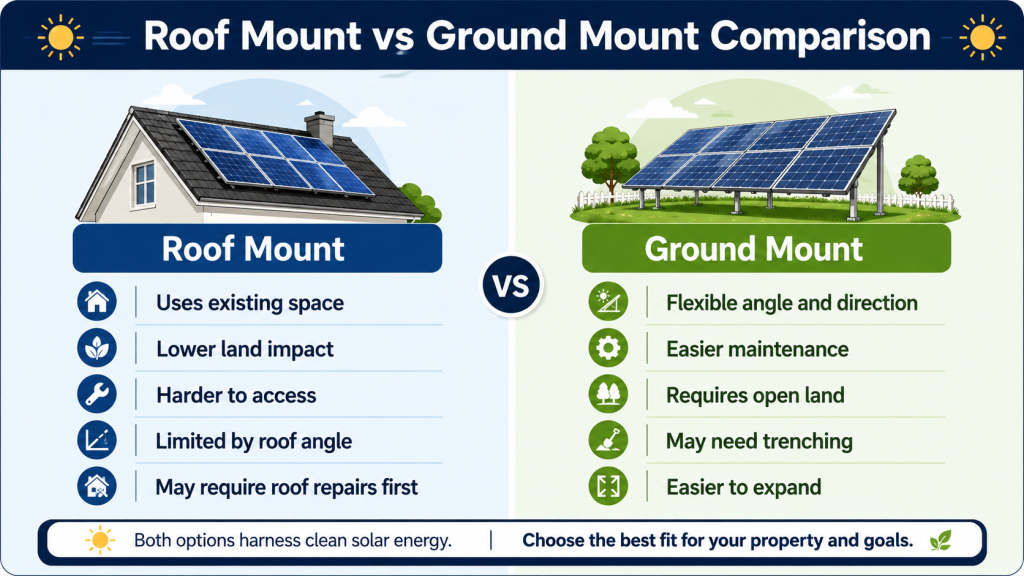 Roof Mount vs Ground Mount Comparison

Roof Mount

Uses existing space

Lower land impact

Harder to access

Limited by roof angle

May require roof repairs first

VS

Ground Mount

Flexible angle and direction

Easier maintenance

Requires open land

May need trenching

Easier to expand

Both options harness clean solar energy. | Choose the best fit for your property and goals.